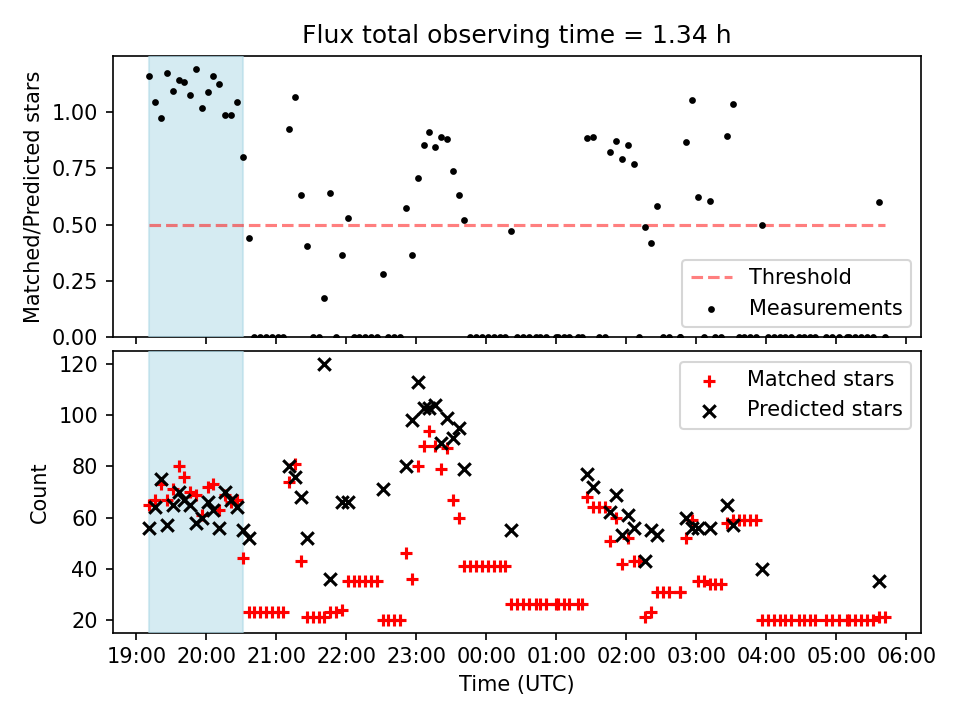 Flux total observing time = 1.34 h

Matched/Predicted stars

1.00
0.75
0.50
0.25
0.00

Threshold
Measurements

Count

120
100
80
60
40
20

Matched stars
Predicted stars

19:00 20:00 21:00 22:00 23:00 00:00 01:00 02:00 03:00 04:00 05:00 06:00

Time (UTC)